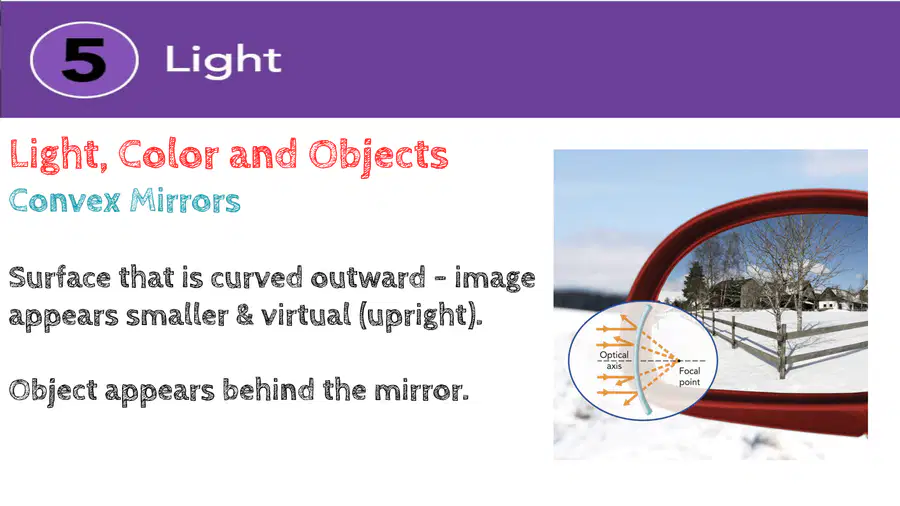 5 Light

Light, Color and Objects
Convex Mirrors

Surface that is curved outward - image appears smaller & virtual (upright).

Object appears behind the mirror.

Optical axis

Focal point